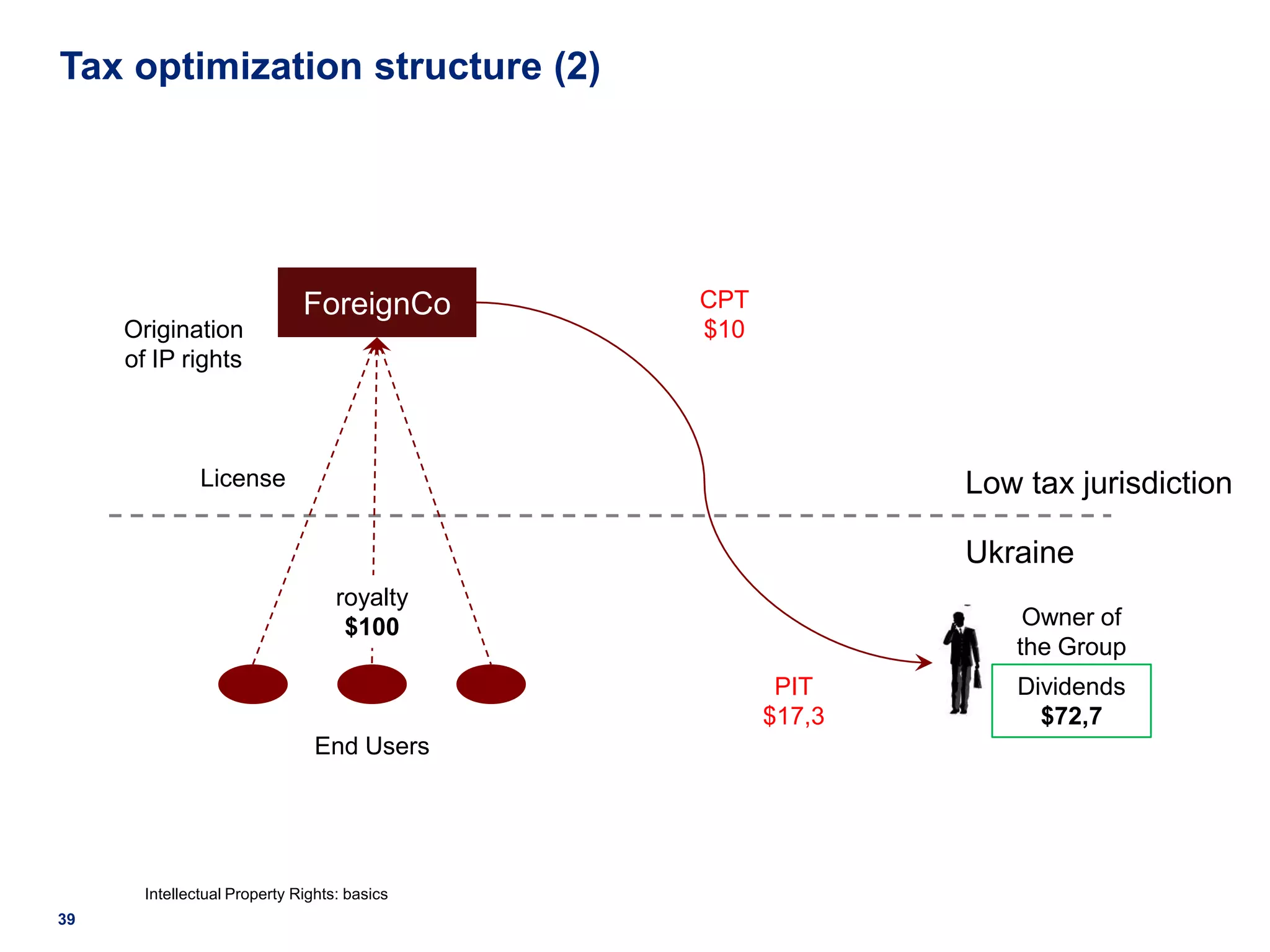 Tax optimization structure (2)

ForeignCo

Origination of IP rights

CPT
$10

License

Low tax jurisdiction

Ukraine

royalty
$100

Owner of the Group

Dividends
$72,7

PIT
$17,3

End Users

Intellectual Property Rights: basics

39